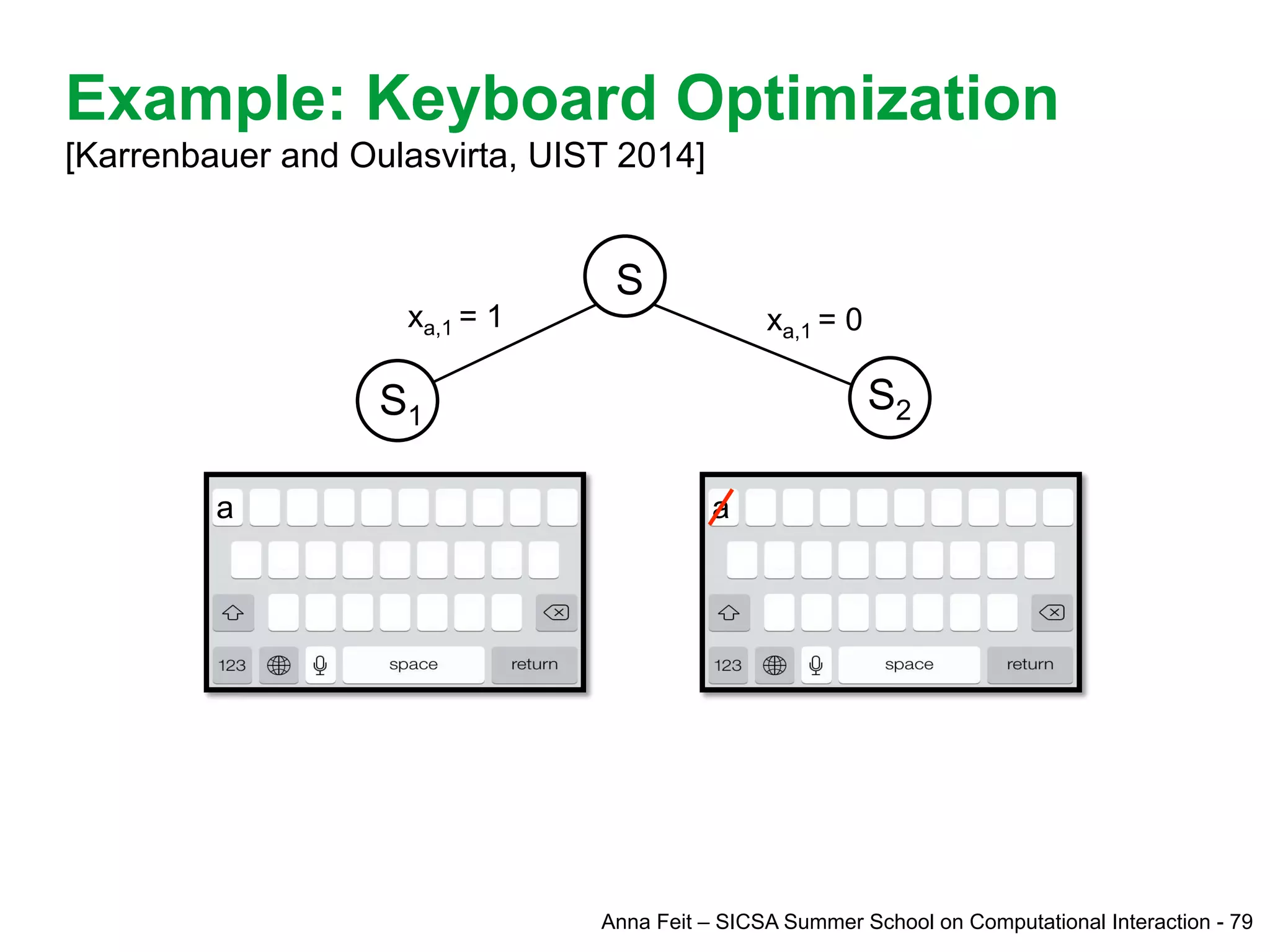 Example: Keyboard Optimization

[Karrenbauer and Oulasvirta, UIST 2014]

S

$x_{a,1} = 1$

$x_{a,1} = 0$

$S_1$

$S_2$

a

123 space return

a

123 space return

Anna Feit – SICSA Summer School on Computational Interaction - 79